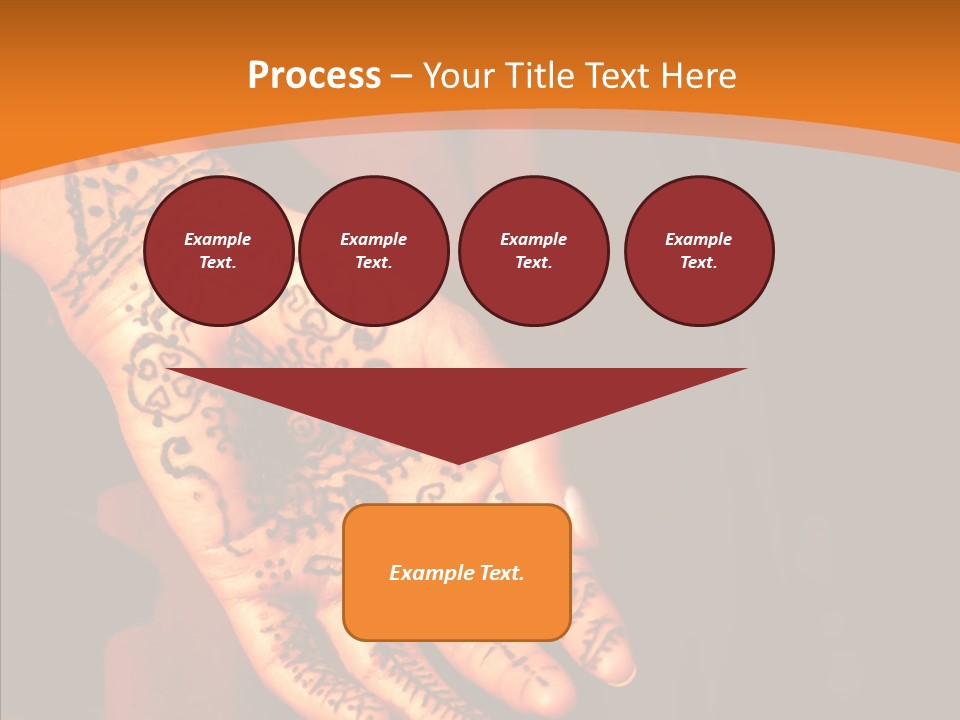 Process – Your Title Text Here

Example Text.

Example Text.

Example Text.

Example Text.

Example Text.